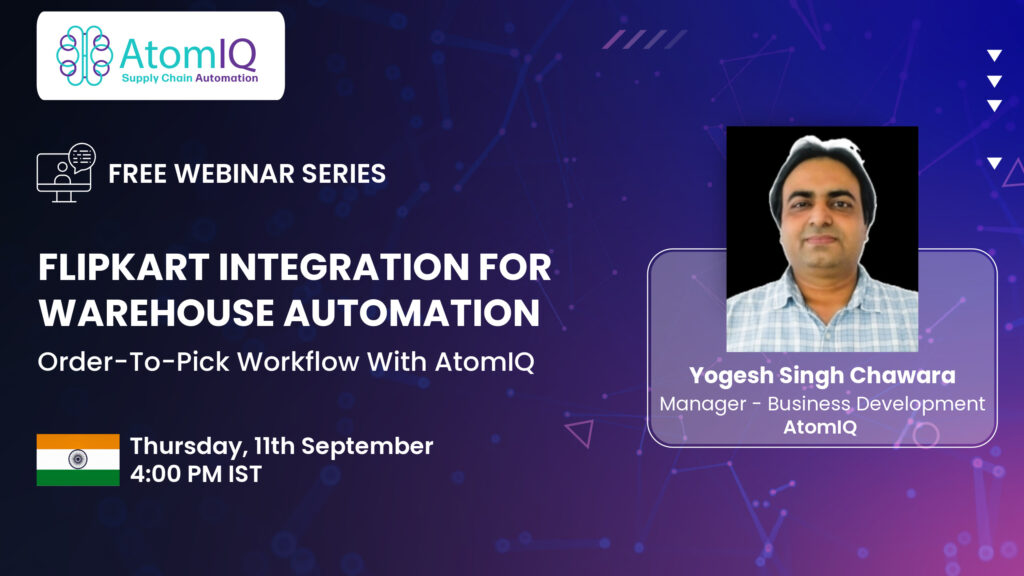 AtomIQ
Supply Chain Automation

FREE WEBINAR SERIES

FLIPKART INTEGRATION FOR WAREHOUSE AUTOMATION

Order-To-Pick Workflow With AtomIQ

Thursday, 11th September
4:00 PM IST

Yogesh Singh Chawara
Manager - Business Development
AtomIQ